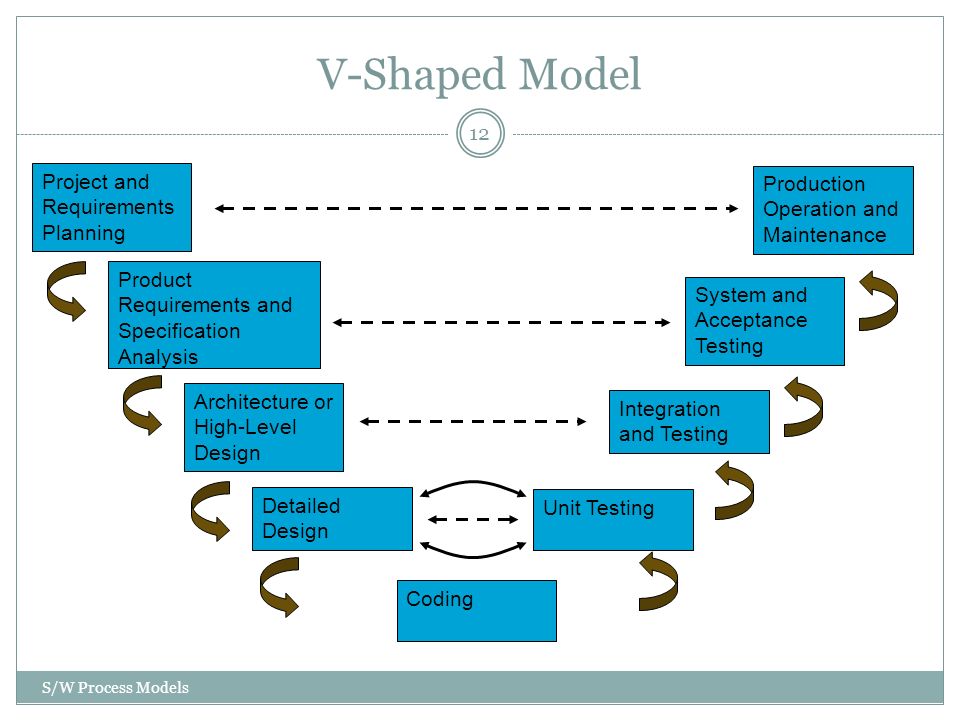 V-Shaped Model

12

Project and Requirements Planning

Production Operation and Maintenance

Product Requirements and Specification Analysis

System and Acceptance Testing

Architecture or High-Level Design

Integration and Testing

Detailed Design

Unit Testing

Coding

S/W Process Models